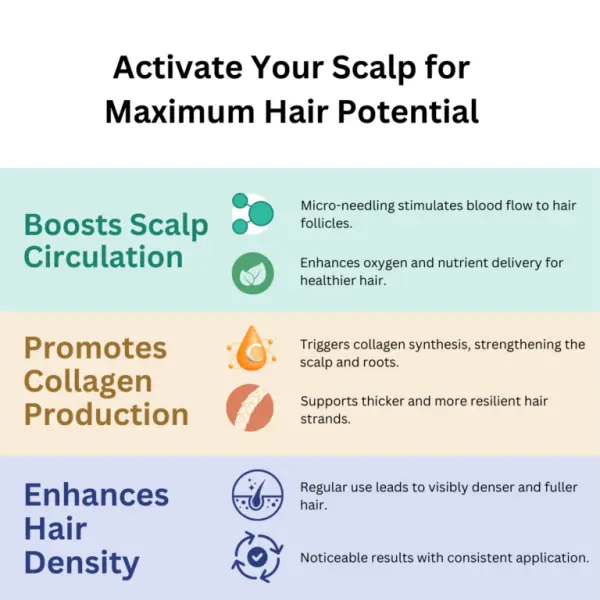 Activate Your Scalp for Maximum Hair Potential

Boosts Scalp Circulation

Micro-needling stimulates blood flow to hair follicles.

Enhances oxygen and nutrient delivery for healthier hair.

Promotes Collagen Production

C

Triggers collagen synthesis, strengthening the scalp and roots.

Supports thicker and more resilient hair strands.

Enhances Hair Density

Regular use leads to visibly denser and fuller hair.

Noticeable results with consistent application.